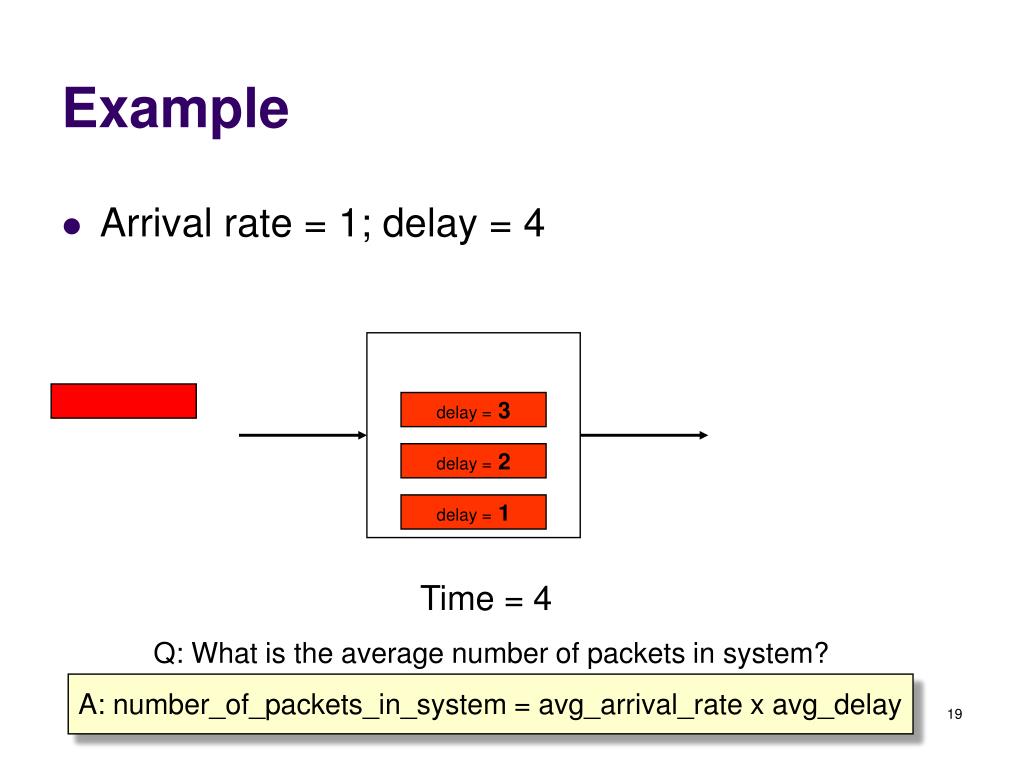 Example

• Arrival rate = 1; delay = 4

delay = 3

delay = 2

delay = 1

Time = 4

Q: What is the average number of packets in system?

A: number_of_packets_in_system = avg_arrival_rate x avg_delay

19